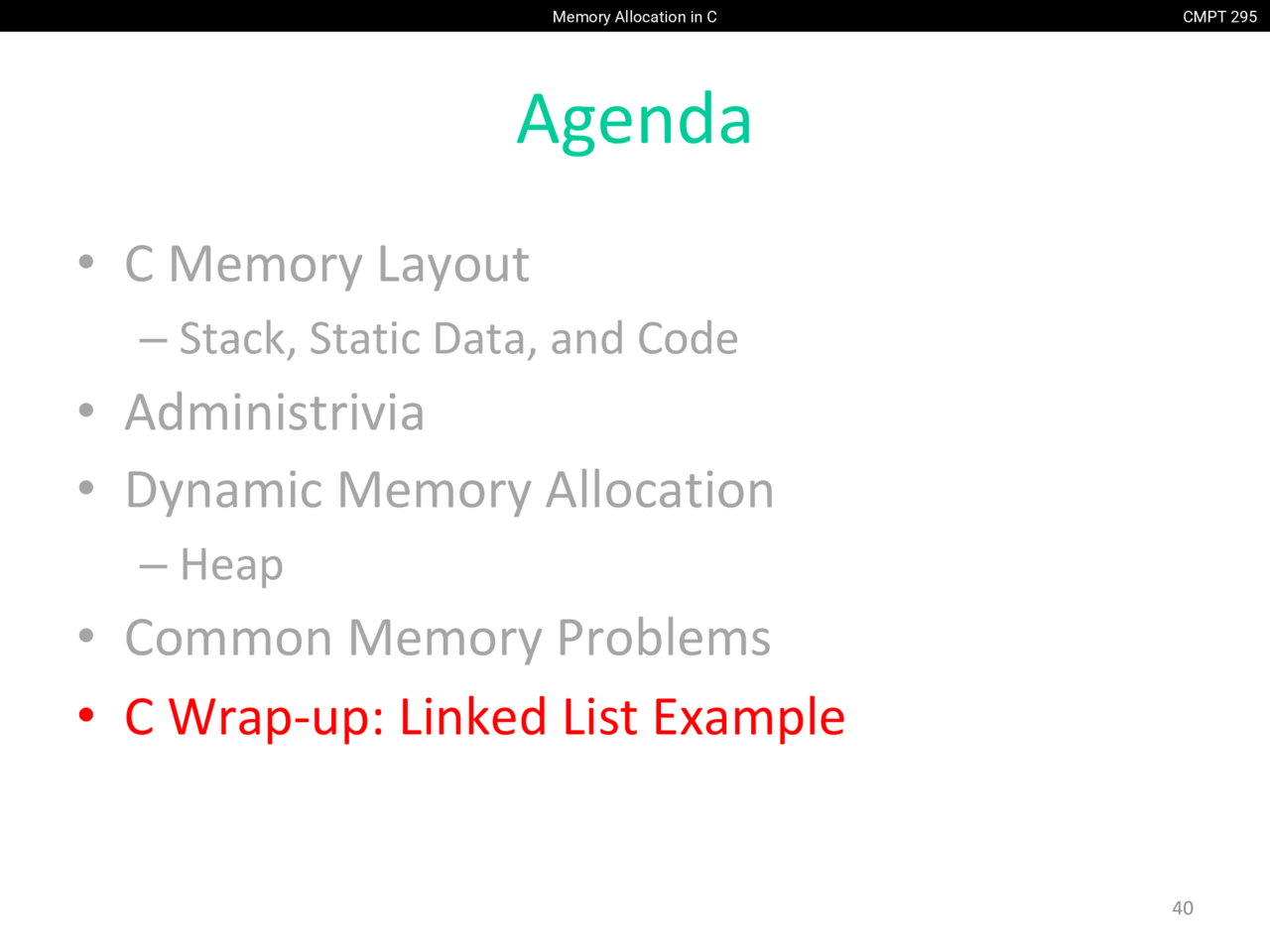 Memory Allocation in C

CMPT 295

Agenda

• C Memory Layout
  – Stack, Static Data, and Code
• Administrivia
• Dynamic Memory Allocation
  – Heap
• Common Memory Problems
• C Wrap-up: Linked List Example

40